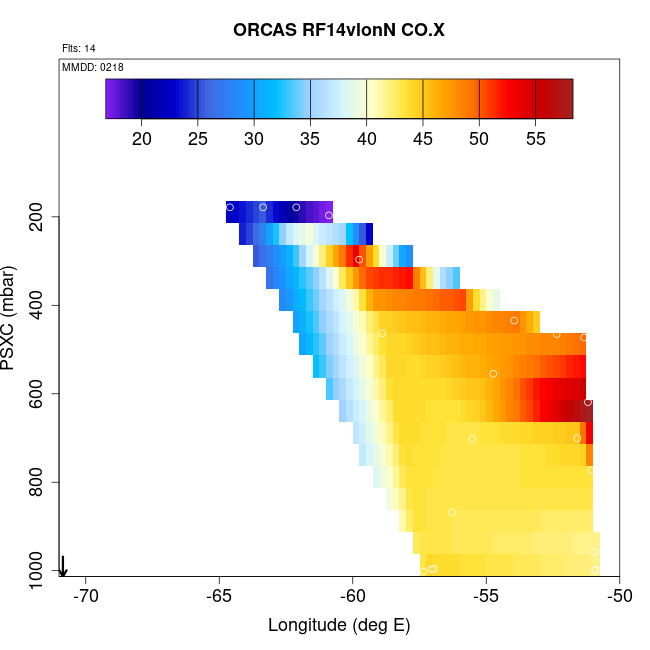 ORCAS RF14vlonN CO.X

Flts: 14

MMDD: 0218

20 25 30 35 40 45 50 55

PSXC (mbar)

200
400
600
800
1000

-70 -65 -60 -55 -50

Longitude (deg E)